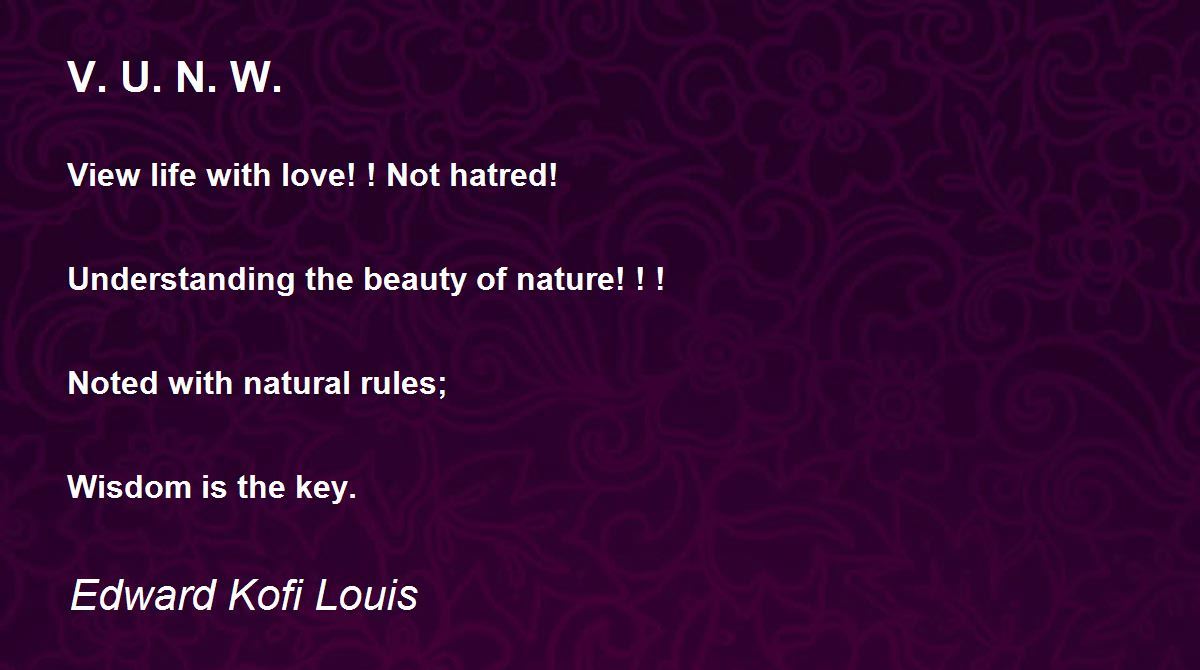 V. U. N. W.

View life with love! ! Not hatred!

Understanding the beauty of nature! ! !

Noted with natural rules;

Wisdom is the key.

Edward Kofi Louis